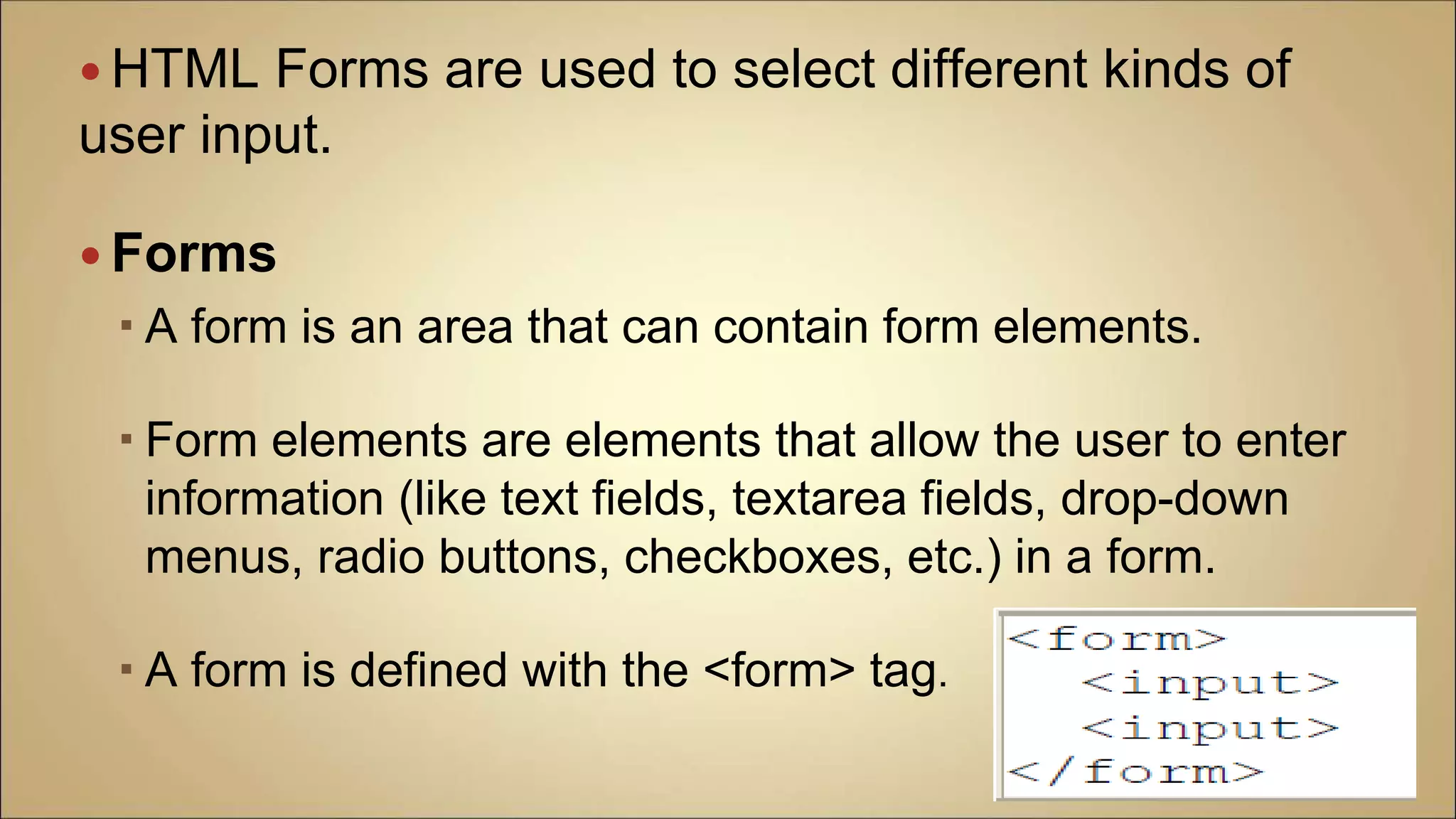 • HTML Forms are used to select different kinds of user input.

• Forms

▪ A form is an area that can contain form elements.

▪ Form elements are elements that allow the user to enter information (like text fields, textarea fields, drop-down menus, radio buttons, checkboxes, etc.) in a form.

▪ A form is defined with the <form> tag.

<form>
  <input>
  <input>
</form>